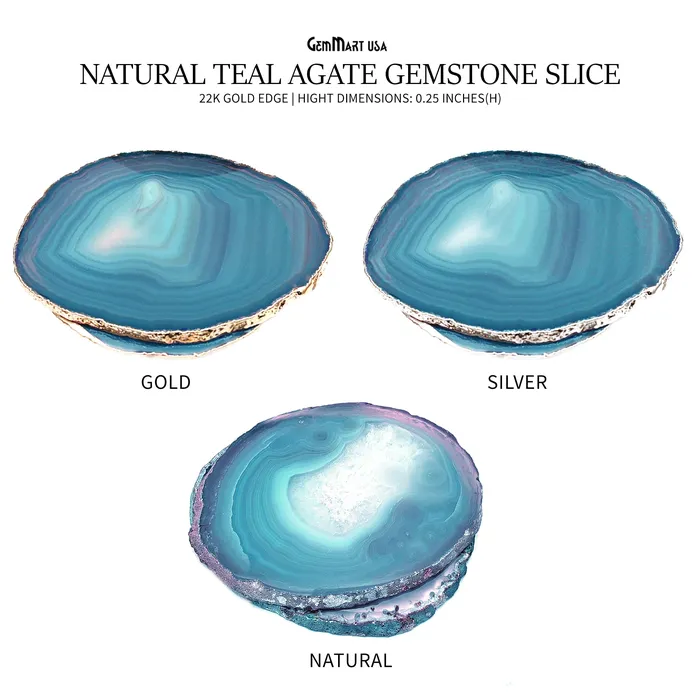 GemMart USA
NATURAL TEAL AGATE GEMSTONE SLICE
22K GOLD EDGE | HIGHT DIMENSIONS: 0.25 INCHES(H)

GOLD

SILVER

NATURAL